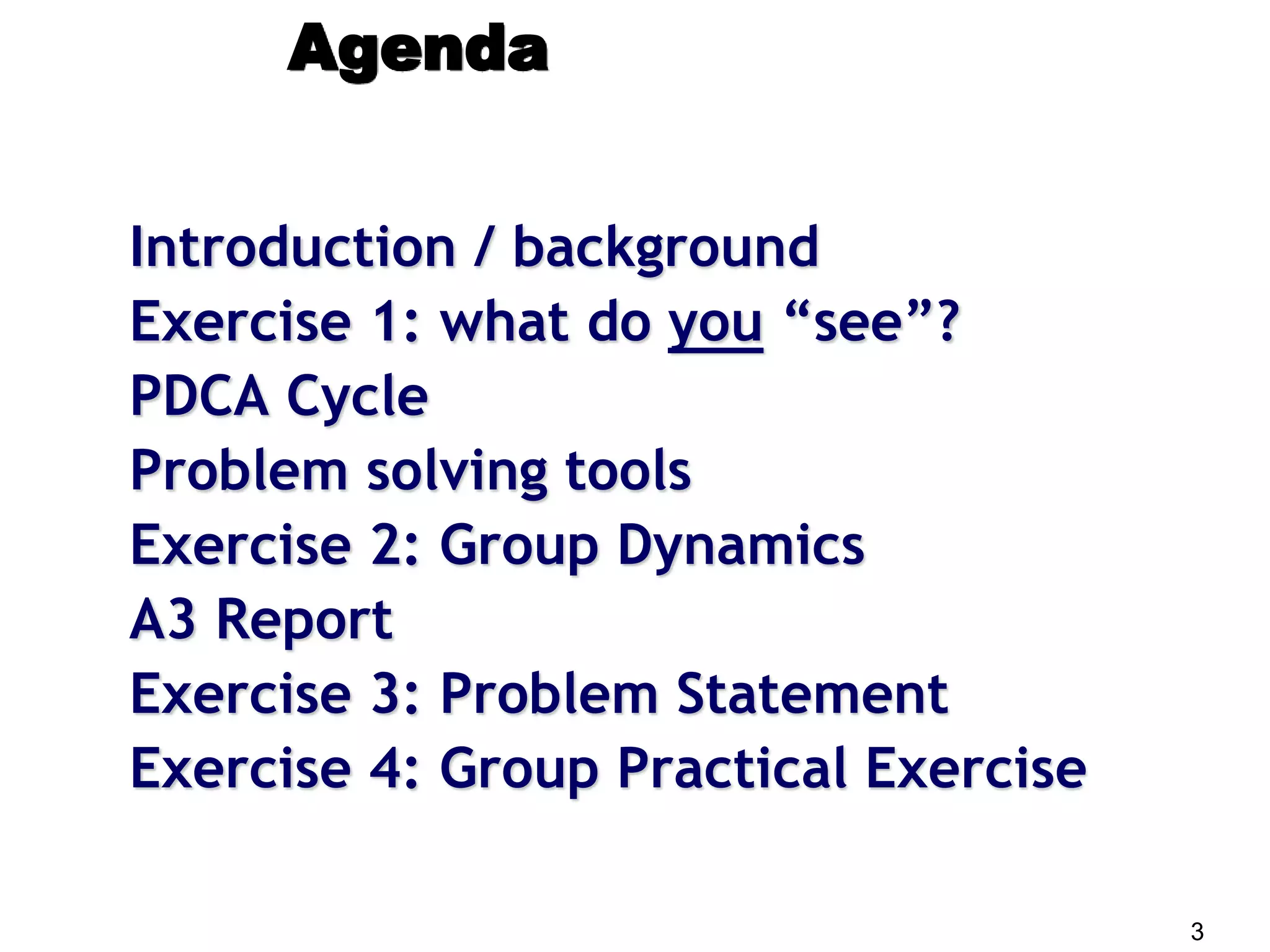 Agenda

Introduction / background
Exercise 1: what do you “see”?
PDCA Cycle
Problem solving tools
Exercise 2: Group Dynamics
A3 Report
Exercise 3: Problem Statement
Exercise 4: Group Practical Exercise

3